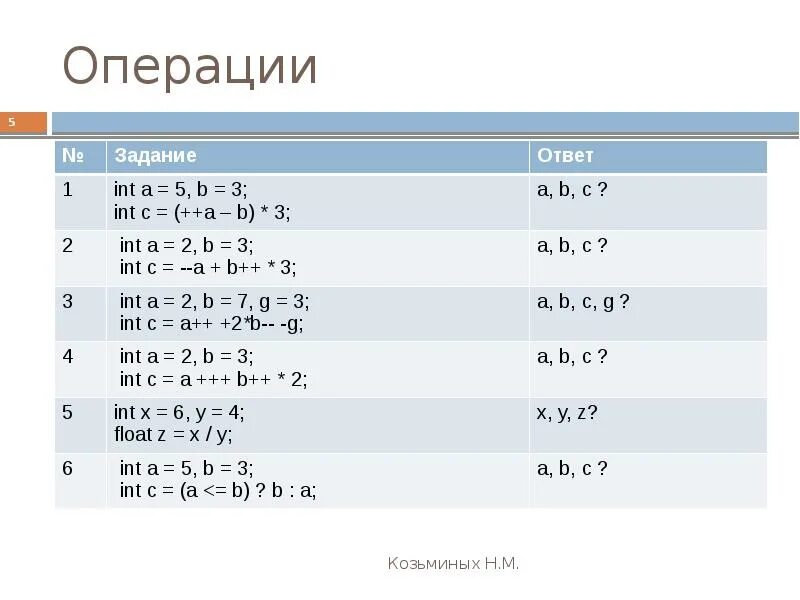 Операции

5

| № | Задание | Ответ |
|---|---|---|
| 1 | int a = 5, b = 3; int c = (++a – b) * 3; | a, b, c ? |
| 2 | int a = 2, b = 3; int c = --a + b++ * 3; | a, b, c ? |
| 3 | int a = 2, b = 7, g = 3; int c = a++ +2*b-- -g; | a, b, c, g ? |
| 4 | int a = 2, b = 3; int c = a +++ b++ * 2; | a, b, c ? |
| 5 | int x = 6, y = 4; float z = x / y; | x, y, z? |
| 6 | int a = 5, b = 3; int c = (a <= b) ? b : a; | a, b, c ? |

Козьминых Н.М.